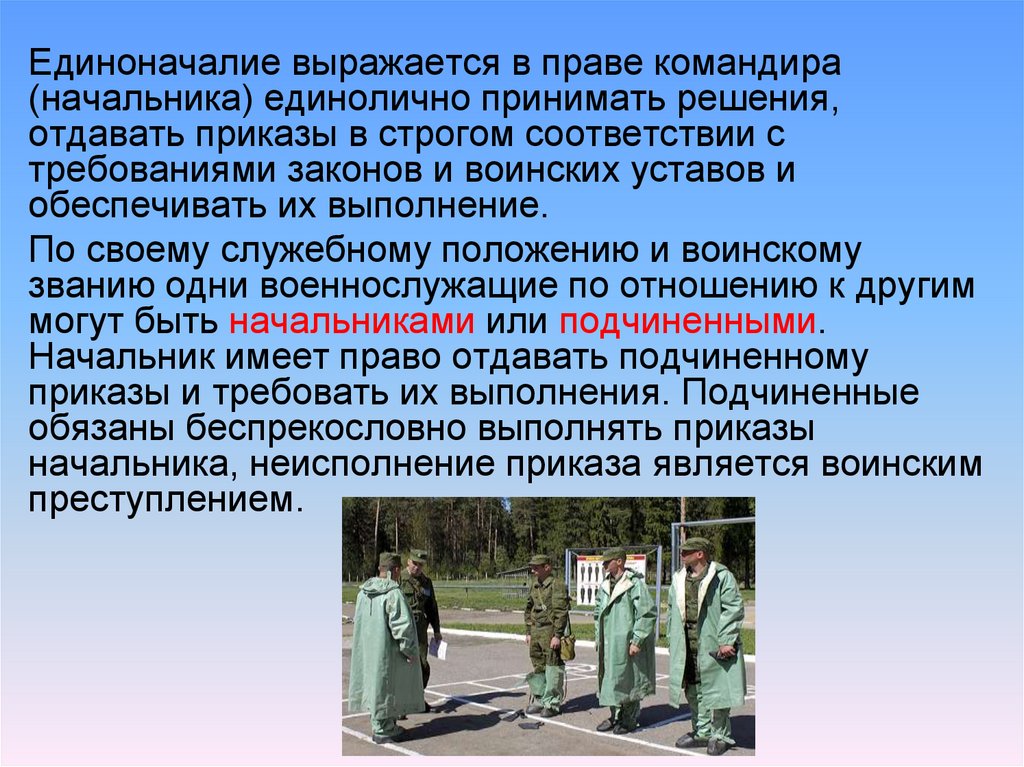 Единоначалие выражается в праве командира (начальника) единолично принимать решения, отдавать приказы в строгом соответствии с требованиями законов и воинских уставов и обеспечивать их выполнение.

По своему служебному положению и воинскому званию одни военнослужащие по отношению к другим могут быть начальниками или подчиненными. Начальник имеет право отдавать подчиненному приказы и требовать их выполнения. Подчиненные обязаны беспрекословно выполнять приказы начальника, неисполнение приказа является воинским преступлением.